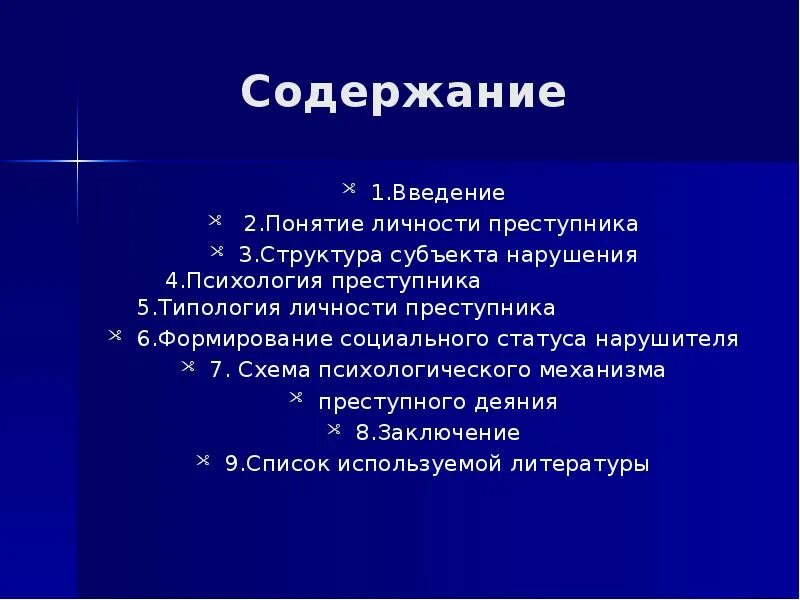 Содержание

1.Введение

2.Понятие личности преступника

3.Структура субъекта нарушения

4.Психология преступника

5.Типология личности преступника

6.Формирование социального статуса нарушителя

7. Схема психологического механизма

преступного деяния

8.Заключение

9.Список используемой литературы